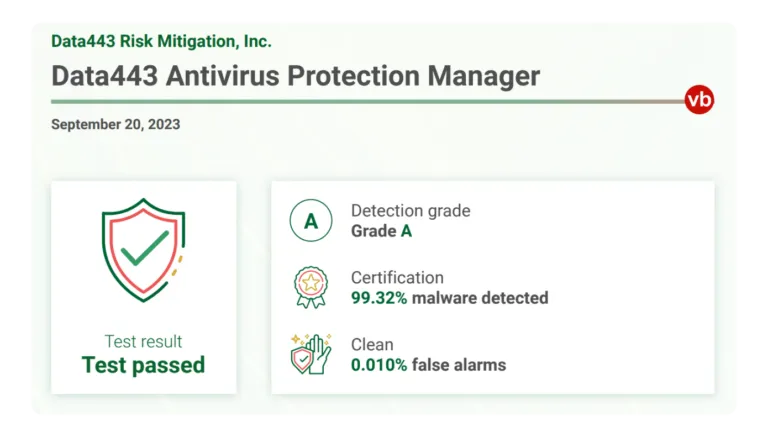 Data443 Risk Mitigation, Inc.

Data443 Antivirus Protection Manager

vb

September 20, 2023

Test result
Test passed

A

Detection grade
Grade A

Certification
99.32% malware detected

Clean
0.010% false alarms